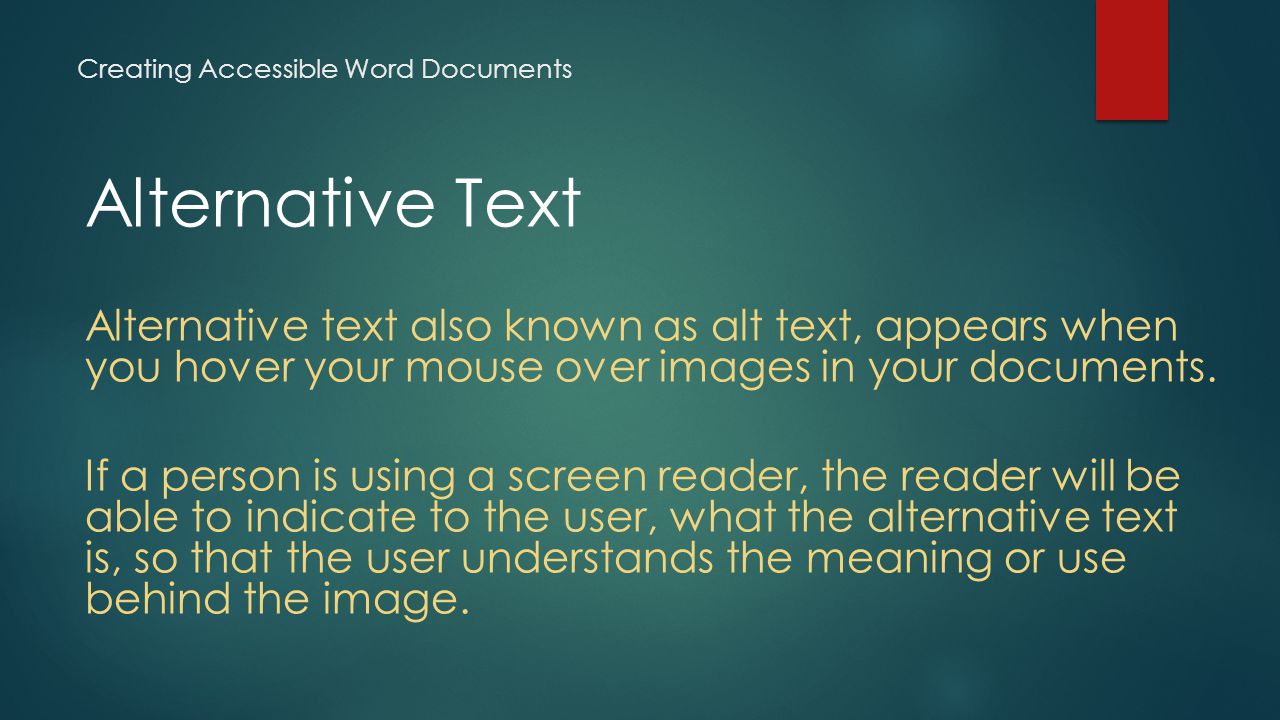 Creating Accessible Word Documents

Alternative Text

Alternative text also known as alt text, appears when you hover your mouse over images in your documents.

If a person is using a screen reader, the reader will be able to indicate to the user, what the alternative text is, so that the user understands the meaning or use behind the image.